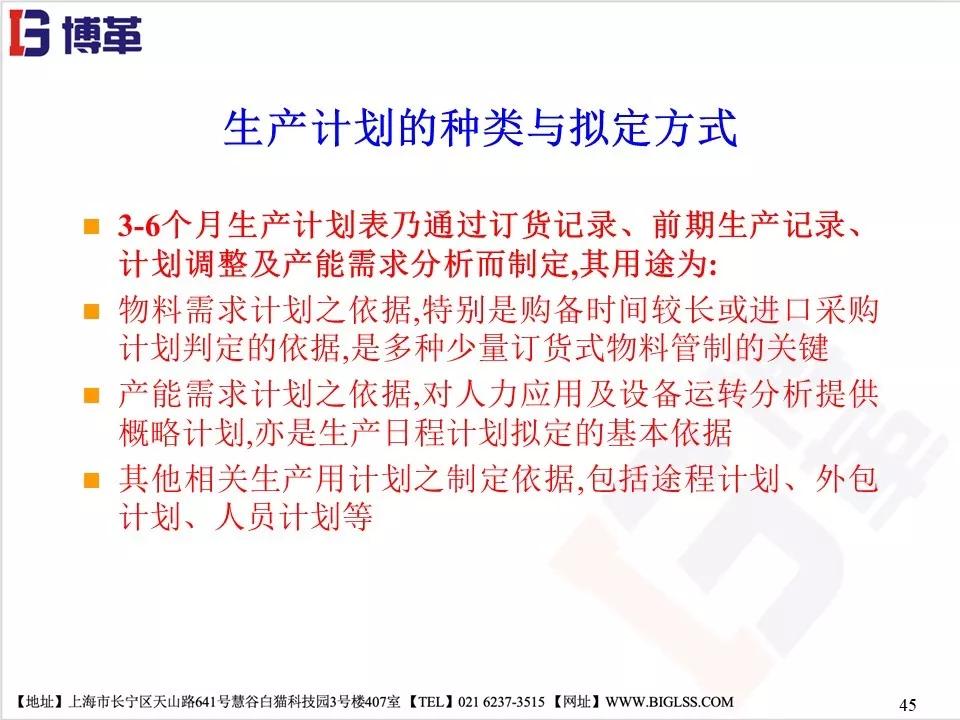 博革

生产计划的种类与拟定方式

3-6个月生产计划表乃通过订货记录、前期生产记录、计划调整及产能需求分析而制定,其用途为:

物料需求计划之依据,特别是购备时间较长或进口采购计划判定的依据,是多种少量订货式物料管制的关键

产能需求计划之依据,对人力应用及设备运转分析提供概略计划,亦是生产日程计划拟定的基本依据

其他相关生产用计划之制定依据,包括途程计划、外包计划、人员计划等

【地址】上海市长宁区天山路641号慧谷白猫科技园3号楼407室 【TEL】021 6237-3515 【网址】WWW.BIGLSS.COM

45